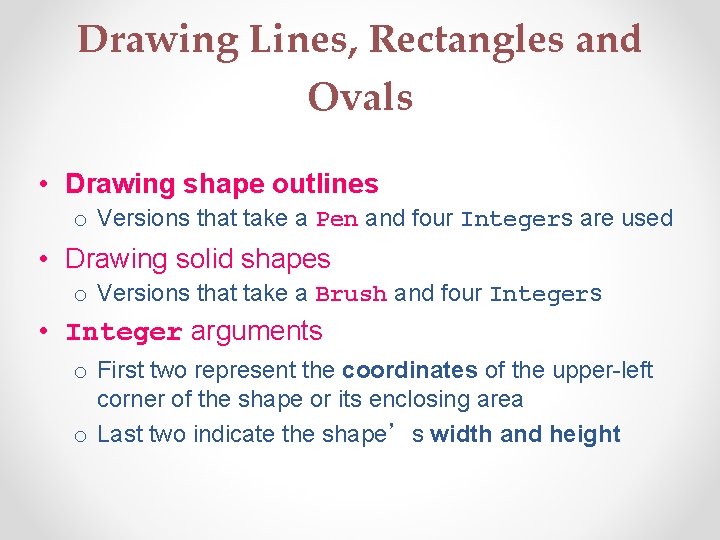 Drawing Lines, Rectangles and Ovals

• Drawing shape outlines
o Versions that take a Pen and four Integers are used

• Drawing solid shapes
o Versions that take a Brush and four Integers

• Integer arguments
o First two represent the coordinates of the upper-left corner of the shape or its enclosing area
o Last two indicate the shape’s width and height